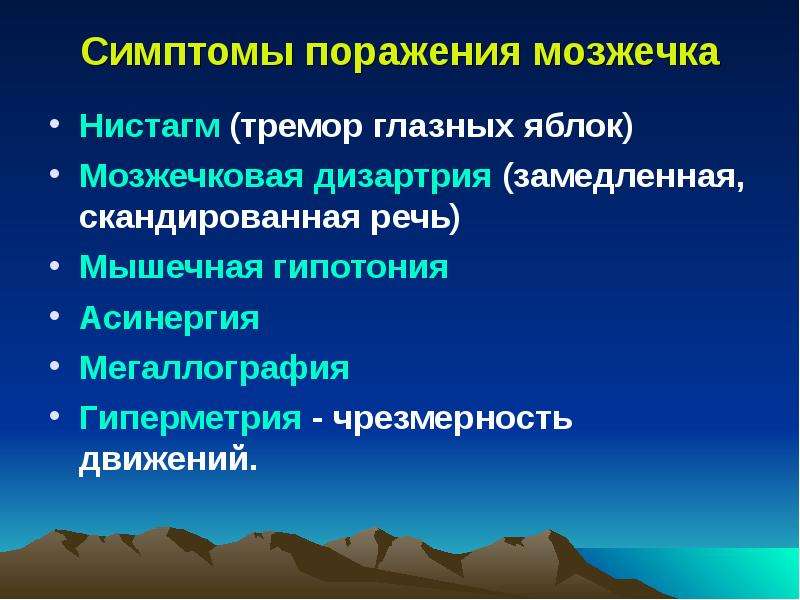 Симптомы поражения мозжечка

• Нистагм (тремор глазных яблок)
• Мозжечковая дизартрия (замедленная, скандированная речь)
• Мышечная гипотония
• Асинергия
• Мегаллография
• Гиперметрия - чрезмерность движений.